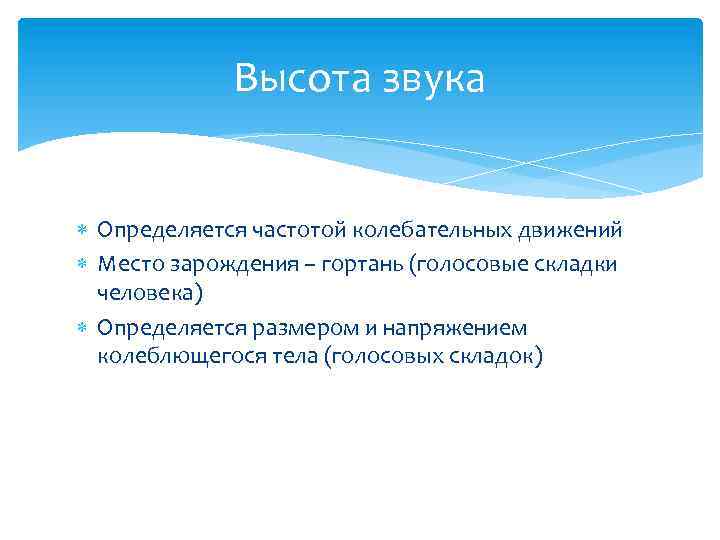 Высота звука

* Определяется частотой колебательных движений
* Место зарождения – гортань (голосовые складки человека)
* Определяется размером и напряжением колеблющегося тела (голосовых складок)